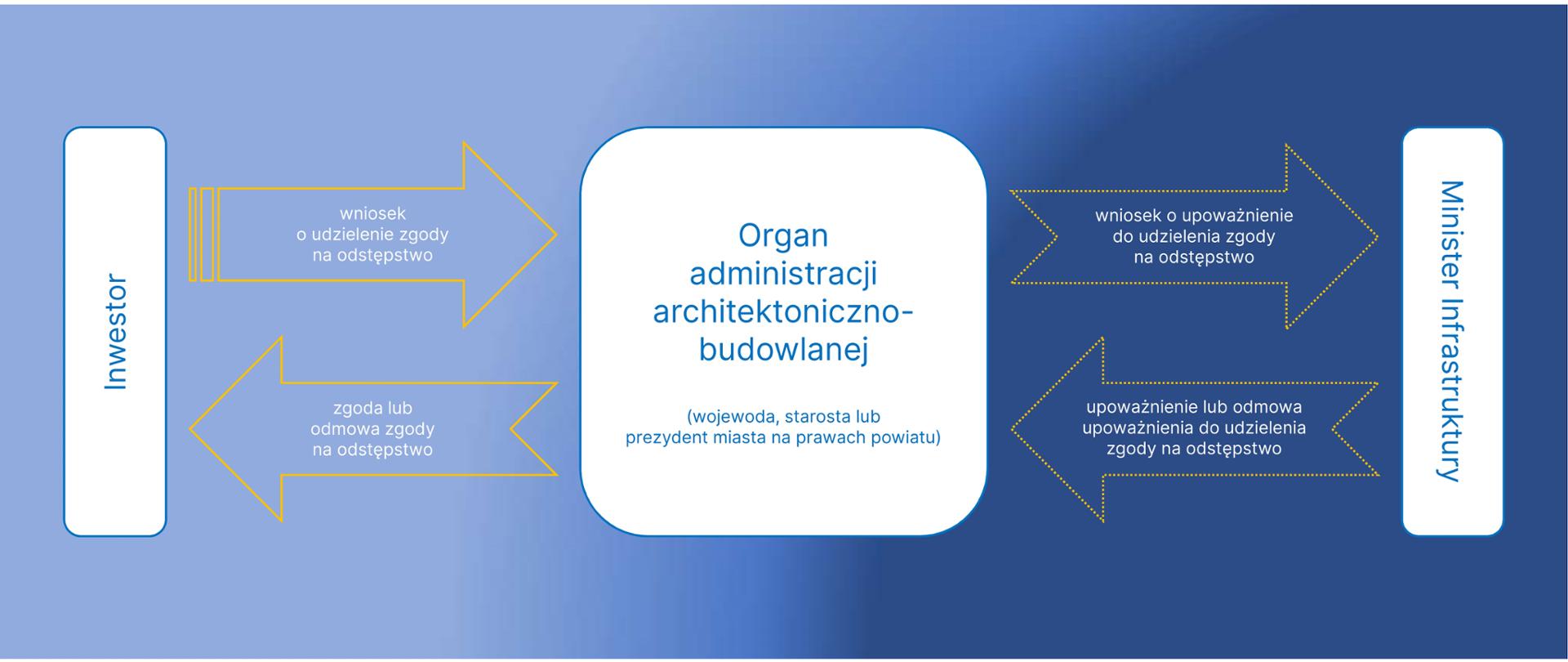 Inwestor

wniosek o udzielenie zgody na odstępstwo

zgoda lub odmowa zgody na odstępstwo

Organ administracji architektoniczno-budowlanej

(wojewoda, starosta lub prezydent miasta na prawach powiatu)

wniosek o upoważnienie do udzielenia zgody na odstępstwo

upoważnienie lub odmowa upoważnienia do udzielenia zgody na odstępstwo

Minister Infrastruktury